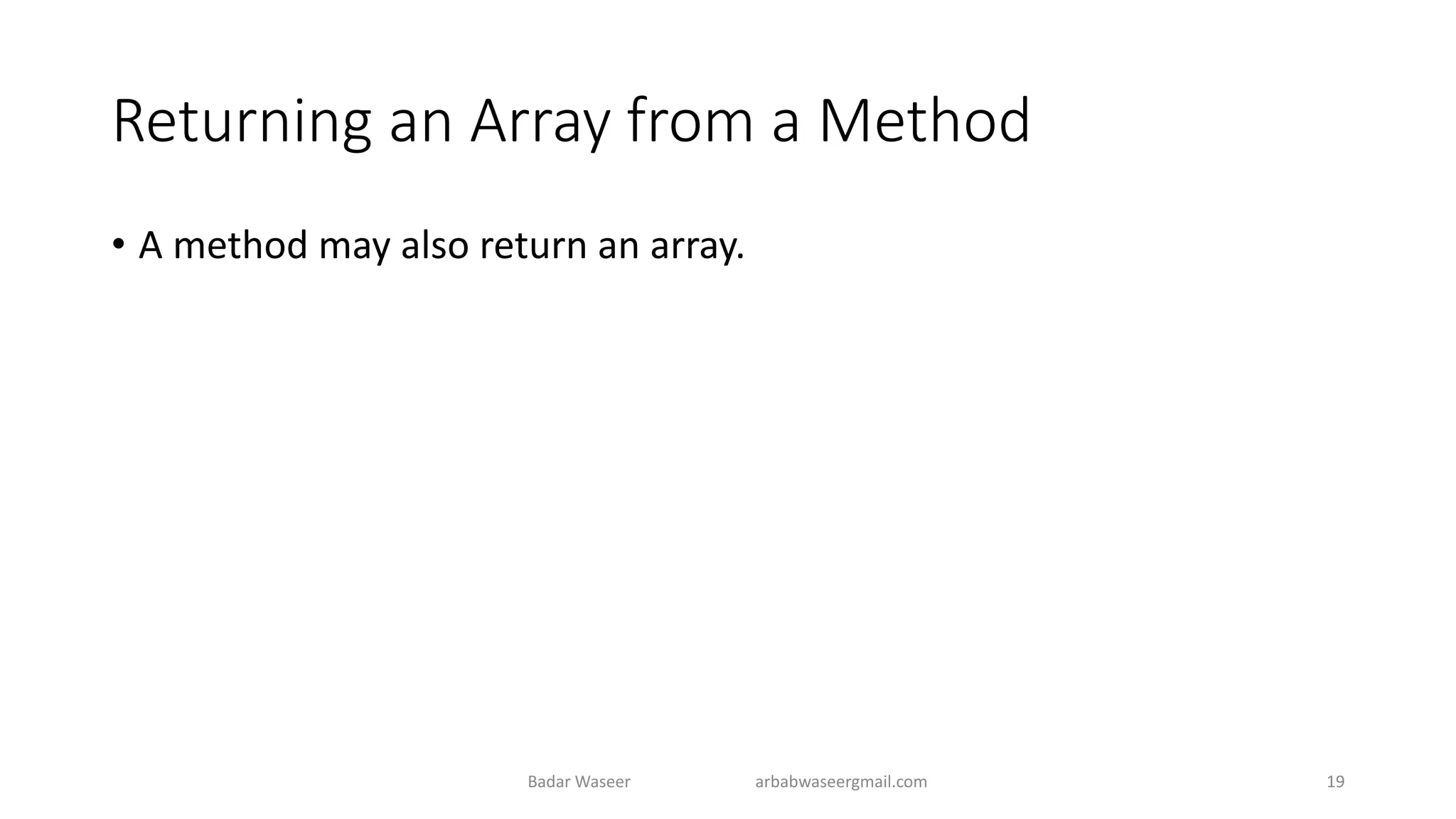 Returning an Array from a Method

• A method may also return an array.

Badar Waseer arbabwaseergmail.com 19